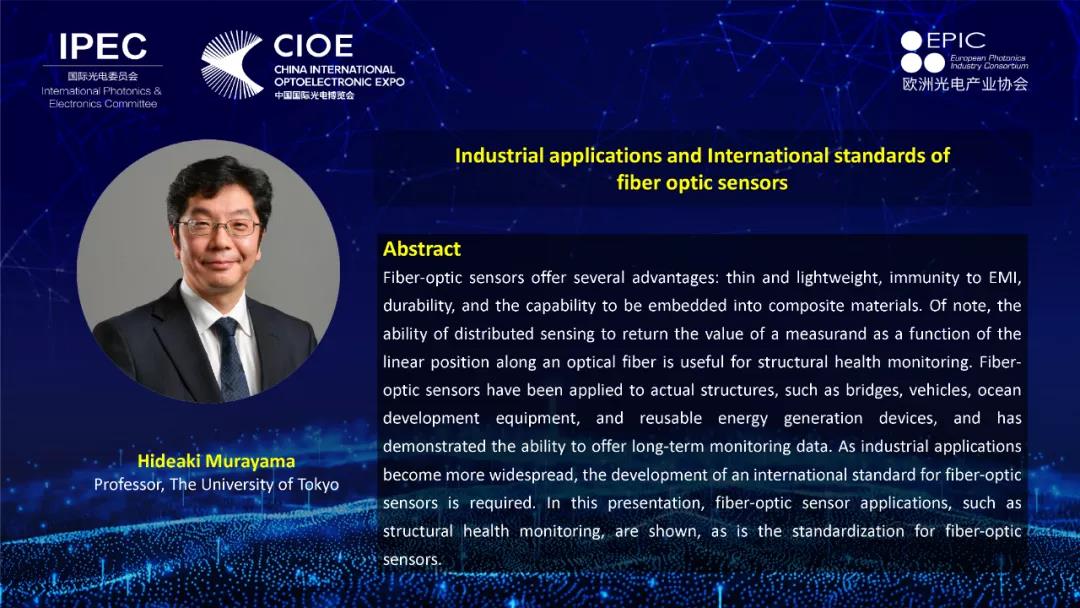 IPEC
国际光电委员会
International Photonics & Electronics Committee

CIOE
CHINA INTERNATIONAL OPTOELECTRONIC EXPO
中国国际光电博览会

EPIC
European Photonics Industry Consortium
欧洲光电产业协会

Industrial applications and International standards of fiber optic sensors

Abstract
Fiber-optic sensors offer several advantages: thin and lightweight, immunity to EMI, durability, and the capability to be embedded into composite materials. Of note, the ability of distributed sensing to return the value of a measurand as a function of the linear position along an optical fiber is useful for structural health monitoring. Fiber-optic sensors have been applied to actual structures, such as bridges, vehicles, ocean development equipment, and reusable energy generation devices, and has demonstrated the ability to offer long-term monitoring data. As industrial applications become more widespread, the development of an international standard for fiber-optic sensors is required. In this presentation, fiber-optic sensor applications, such as structural health monitoring, are shown, as is the standardization for fiber-optic sensors.

Hideaki Murayama
Professor, The University of Tokyo